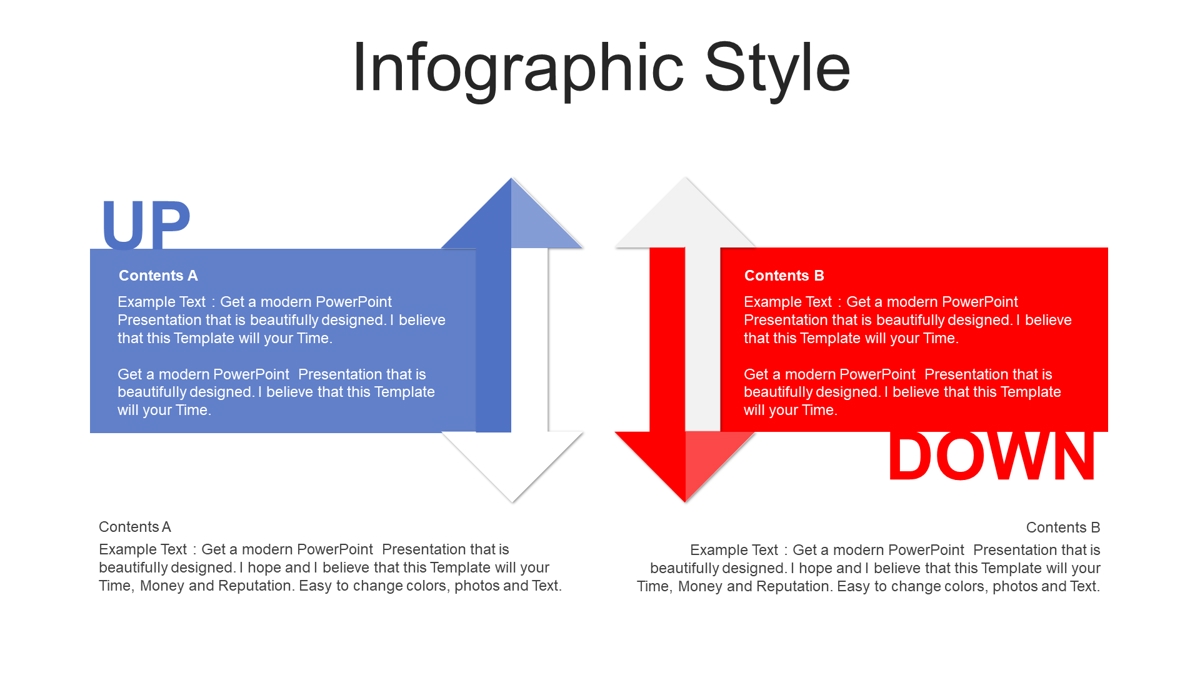 Infographic Style

UP

Contents A

Example Text : Get a modern PowerPoint Presentation that is beautifully designed. I believe that this Template will your Time.

Get a modern PowerPoint Presentation that is beautifully designed. I believe that this Template will your Time.

Contents B

Example Text : Get a modern PowerPoint Presentation that is beautifully designed. I believe that this Template will your Time.

Get a modern PowerPoint Presentation that is beautifully designed. I believe that this Template will your Time.

DOWN

Contents A

Example Text : Get a modern PowerPoint Presentation that is beautifully designed. I hope and I believe that this Template will your Time, Money and Reputation. Easy to change colors, photos and Text.

Contents B

Example Text : Get a modern PowerPoint Presentation that is beautifully designed. I hope and I believe that this Template will your Time, Money and Reputation. Easy to change colors, photos and Text.